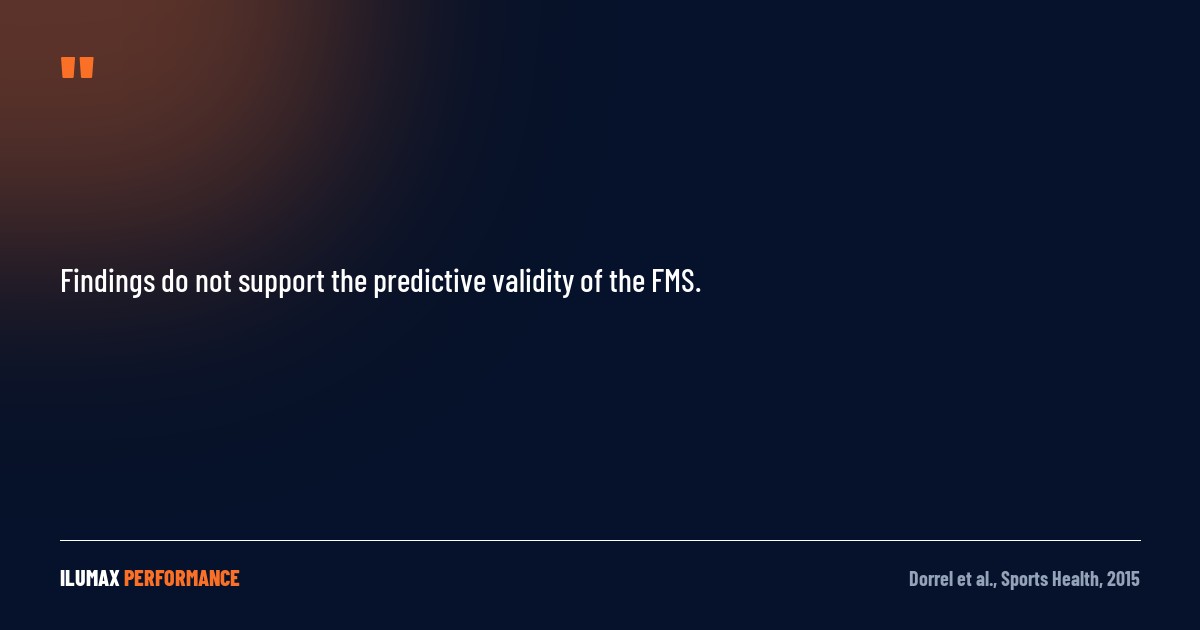 "

Findings do not support the predictive validity of the FMS.

ILUMAX PERFORMANCE

Dorrel et al., Sports Health, 2015